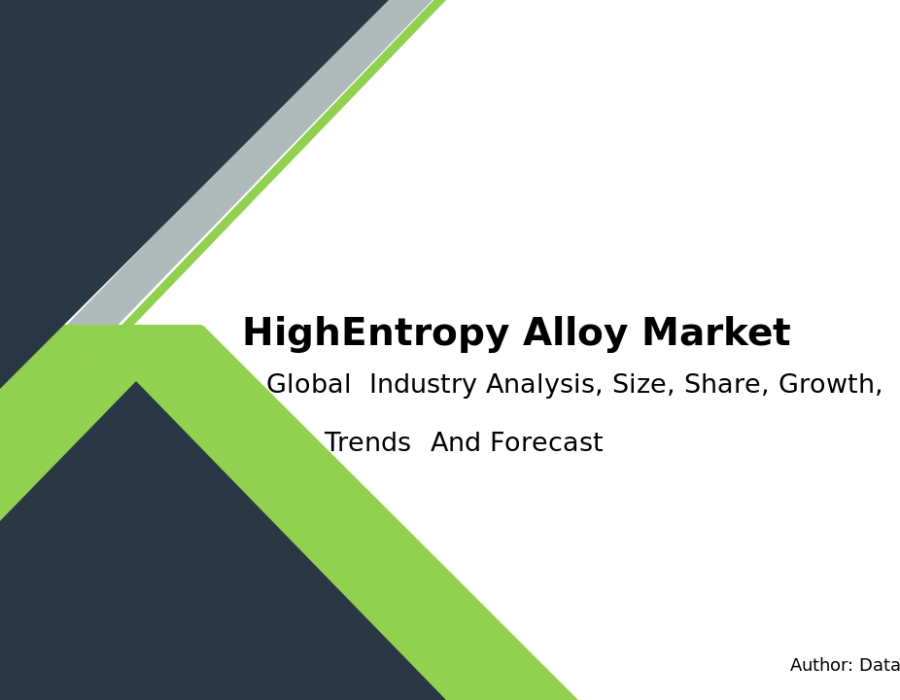 HighEntropy Alloy Market

Global Industry Analysis, Size, Share, Growth,

Trends And Forecast

Author: Data